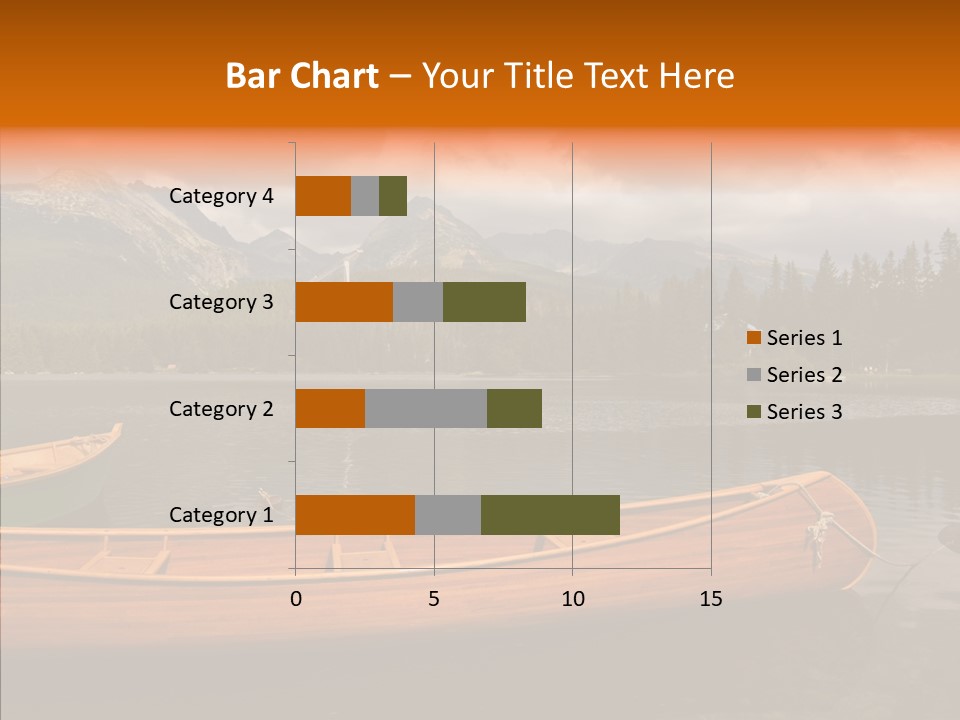 Bar Chart – Your Title Text Here

Category 4
Category 3
Category 2
Category 1

0
5
10
15

Series 1
Series 2
Series 3